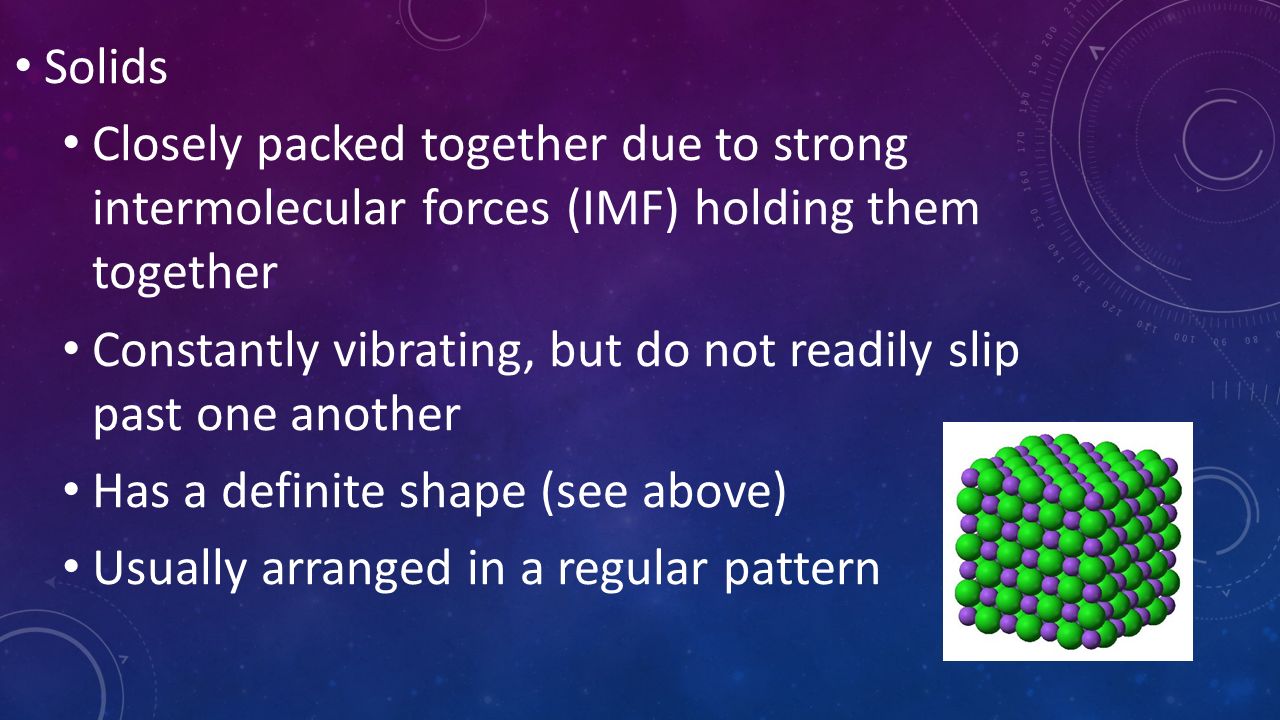 • Solids

• Closely packed together due to strong intermolecular forces (IMF) holding them together

• Constantly vibrating, but do not readily slip past one another

• Has a definite shape (see above)

• Usually arranged in a regular pattern